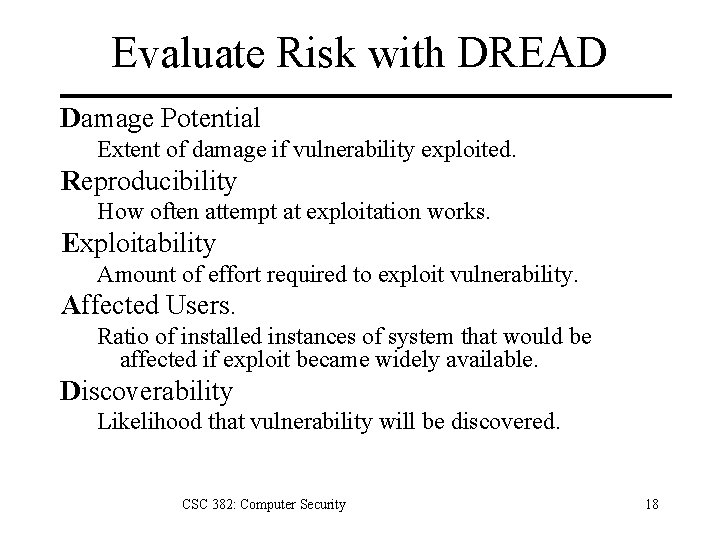 Evaluate Risk with DREAD

Damage Potential

Extent of damage if vulnerability exploited.

Reproducibility

How often attempt at exploitation works.

Exploitability

Amount of effort required to exploit vulnerability.

Affected Users.

Ratio of installed instances of system that would be affected if exploit became widely available.

Discoverability

Likelihood that vulnerability will be discovered.

CSC 382: Computer Security

18